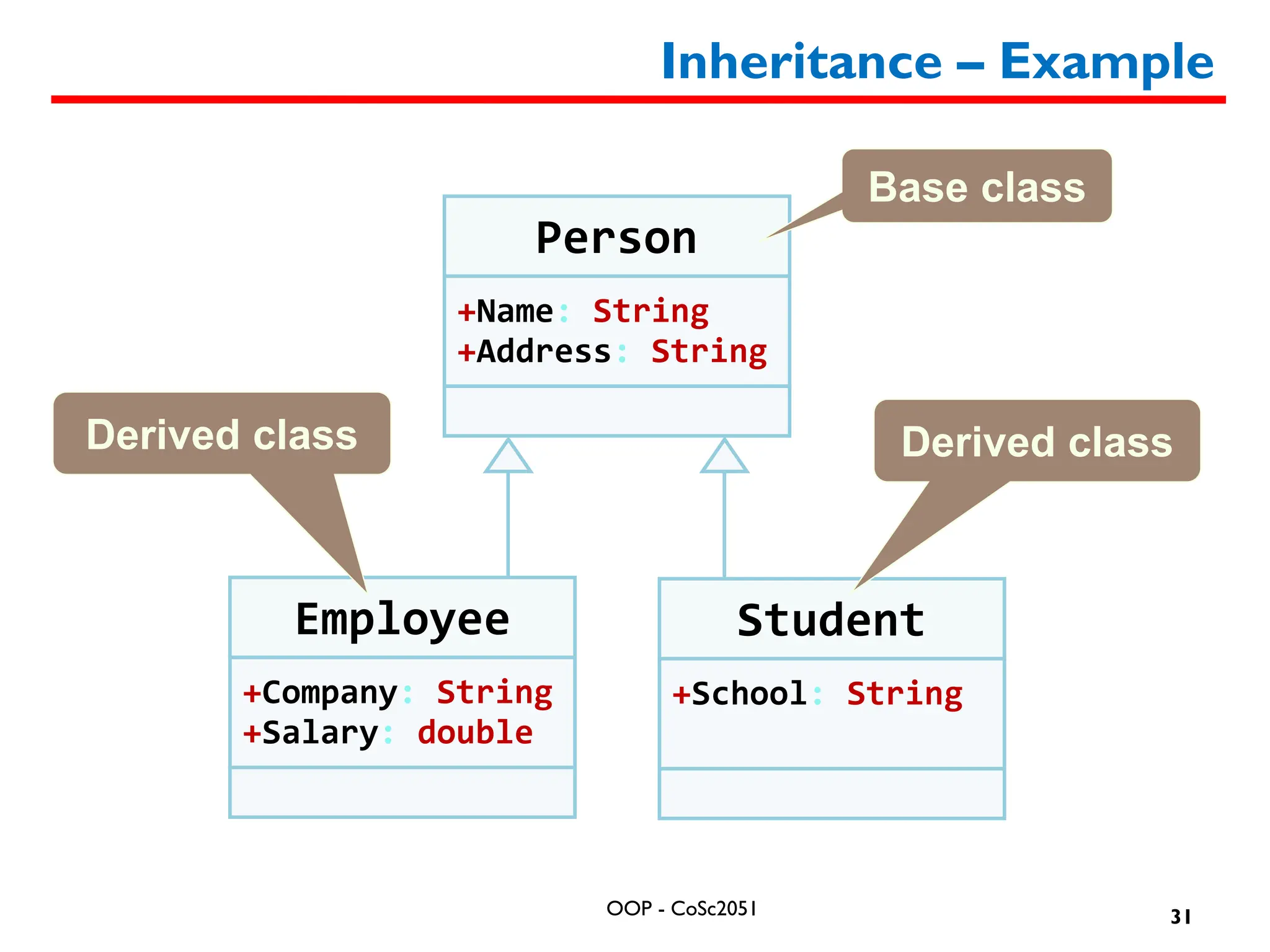 Inheritance – Example

Base class

Person

+Name: String
+Address: String

Derived class

Derived class

Employee

+Company: String
+Salary: double

Student

+School: String

OOP - CoSc2051

31